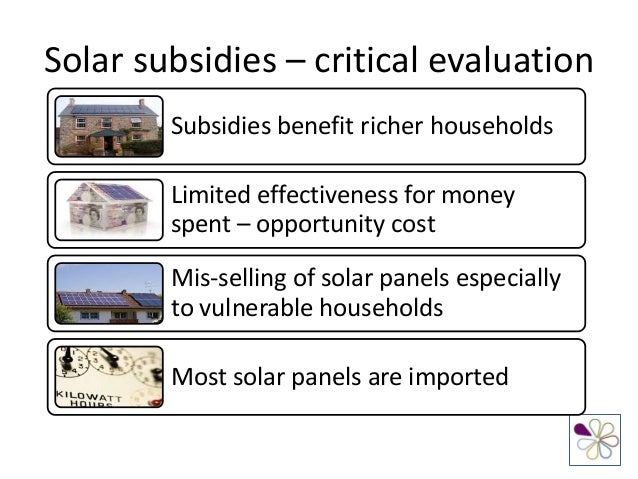 Solar subsidies – critical evaluation

Subsidies benefit richer households

Limited effectiveness for money spent – opportunity cost

Mis-selling of solar panels especially to vulnerable households

KILOWATT HOURS

Most solar panels are imported